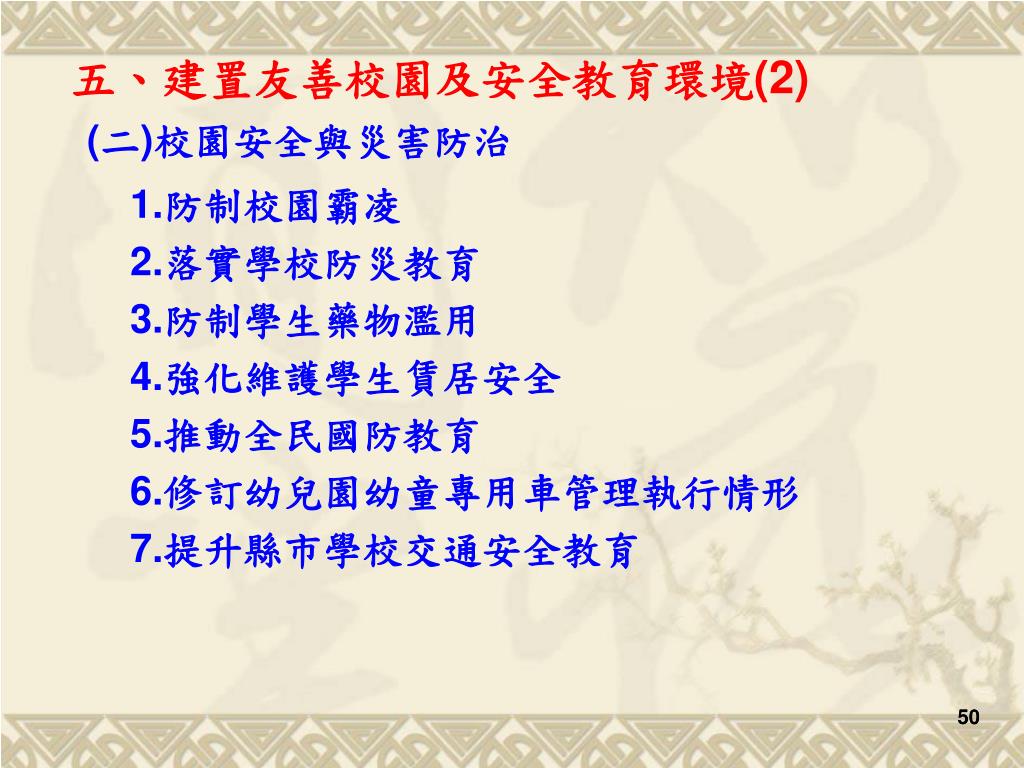 五、建置友善校園及安全教育環境(2)

(二)校園安全與災害防治

1.防制校園霸凌

2.落實學校防災教育

3.防制學生藥物濫用

4.強化維護學生賃居安全

5.推動全民國防教育

6.修訂幼兒園幼童專用車管理執行情形

7.提升縣市學校交通安全教育

50